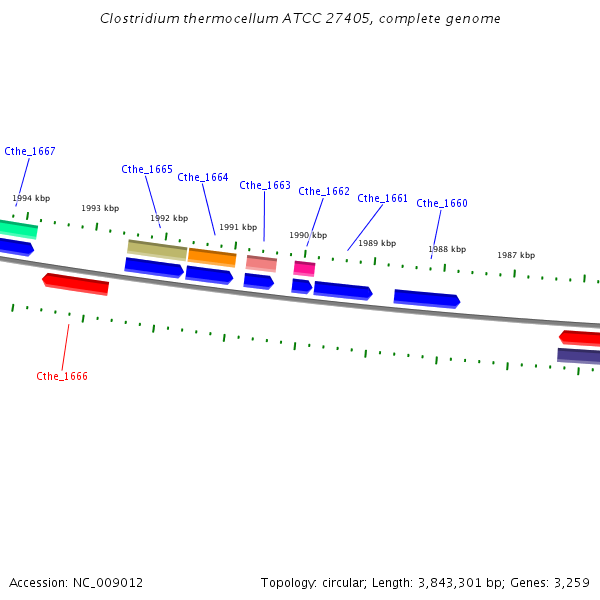 Clostridium thermocellum ATCC 27405, complete genome

Cthe_1667

Cthe_1665

Cthe_1664

Cthe_1663

Cthe_1662

Cthe_1661

Cthe_1660

1994 kbp

1993 kbp

1992 kbp

1991 kbp

1990 kbp

1989 kbp

1988 kbp

1987 kbp

Cthe_1666

Accession: NC_009012

Topology: circular; Length: 3,843,301 bp; Genes: 3,259